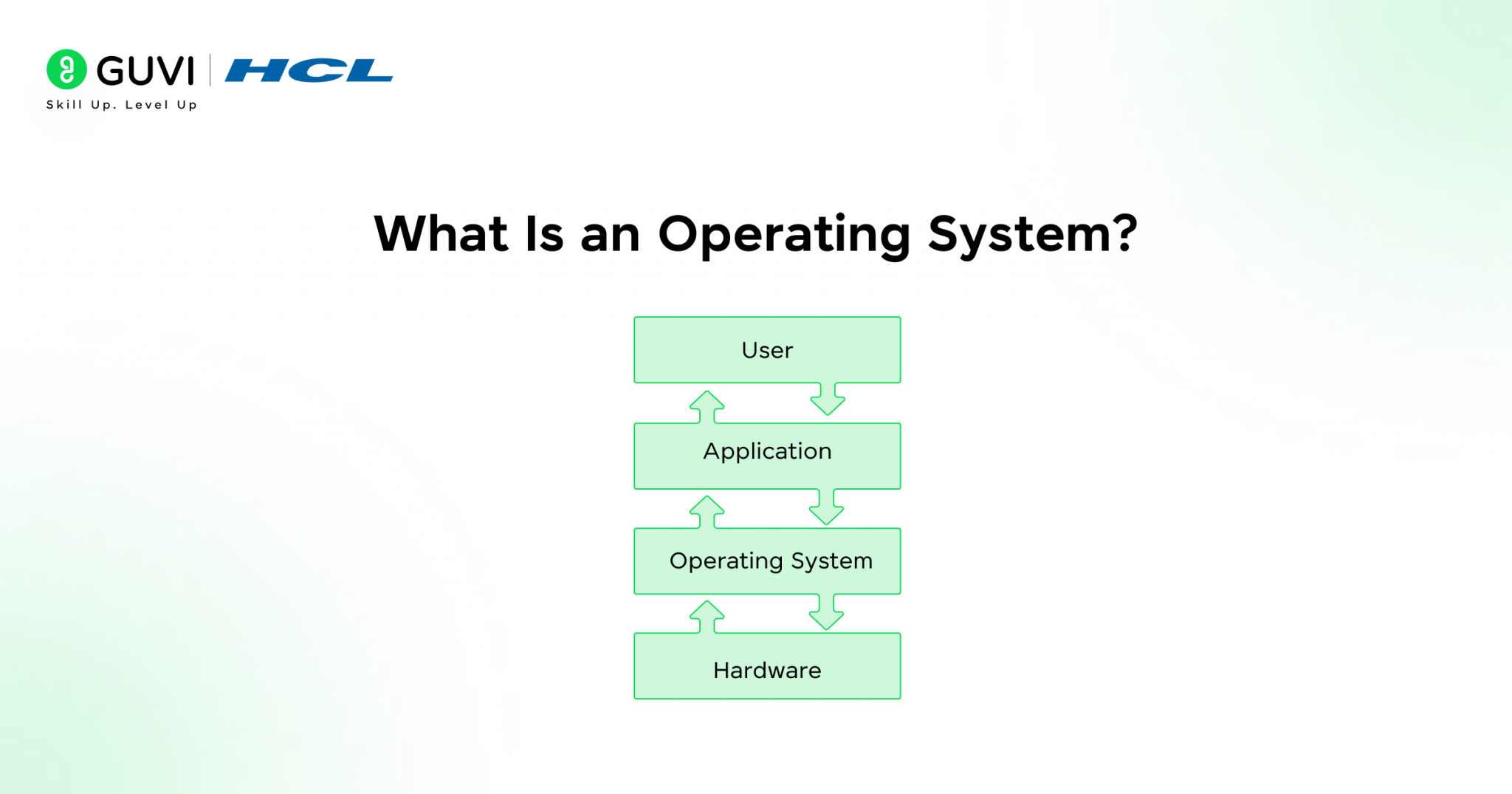 GUVI | HCL
Skill Up. Level Up

What Is an Operating System?

User

Application

Operating System

Hardware